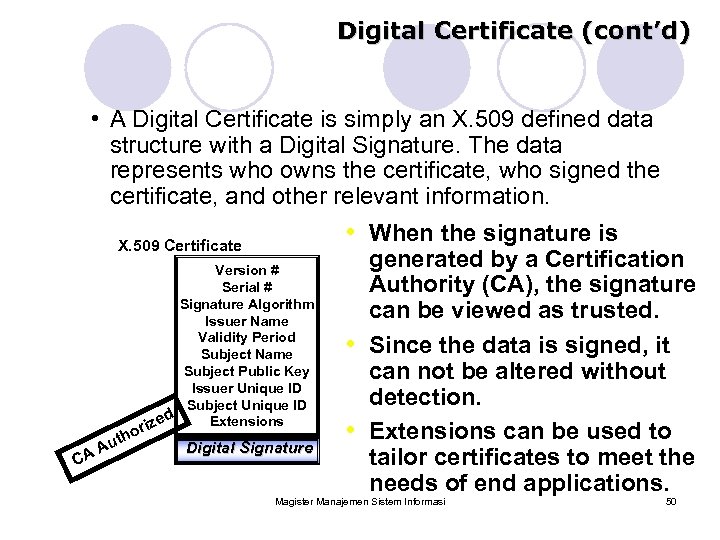 Digital Certificate (cont'd)

• A Digital Certificate is simply an X.509 defined data structure with a Digital Signature. The data represents who owns the certificate, who signed the certificate, and other relevant information.

X.509 Certificate

Version #
Serial #
Signature Algorithm
Issuer Name
Validity Period
Subject Name
Subject Public Key
Issuer Unique ID
Subject Unique ID
Extensions
Digital Signature

CA Authorized

• When the signature is generated by a Certification Authority (CA), the signature can be viewed as trusted.

• Since the data is signed, it can not be altered without detection.

• Extensions can be used to tailor certificates to meet the needs of end applications.

Magister Manajemen Sistem Informasi

50